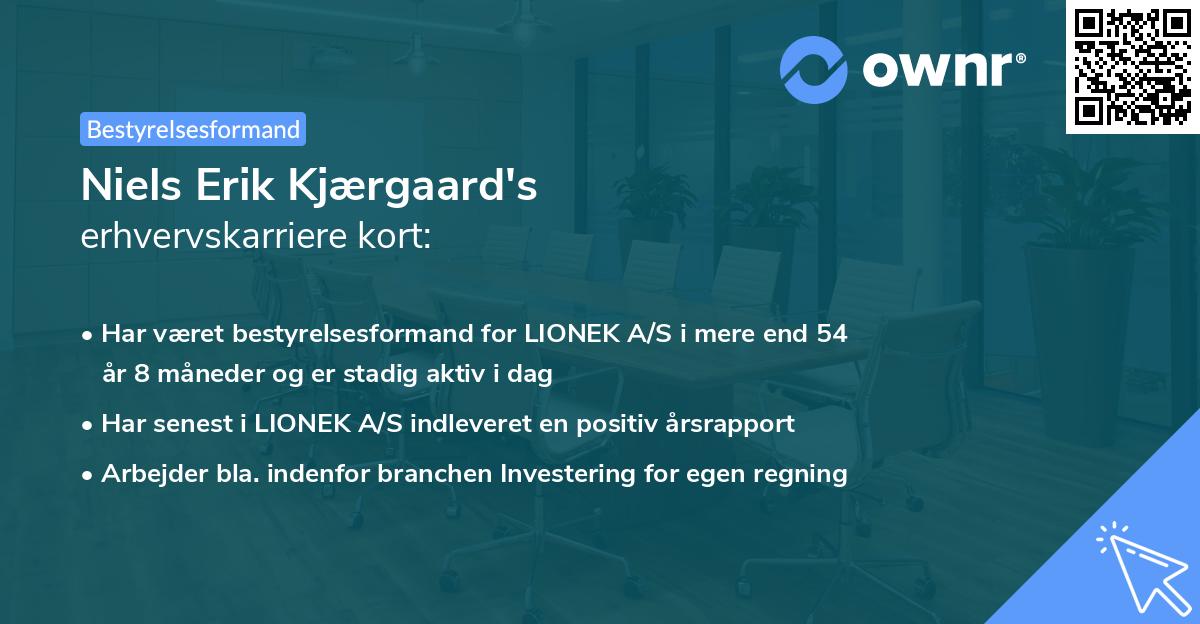 ownr®

Bestyrelsesformand

Niels Erik Kjærgaard's
erhvervskarriere kort:

• Har været bestyrelsesformand for LIONEK A/S i mere end 54 år 8 måneder og er stadig aktiv i dag
• Har senest i LIONEK A/S indleveret en positiv årsrapport
• Arbejder bla. indenfor branchen Investering for egen regning